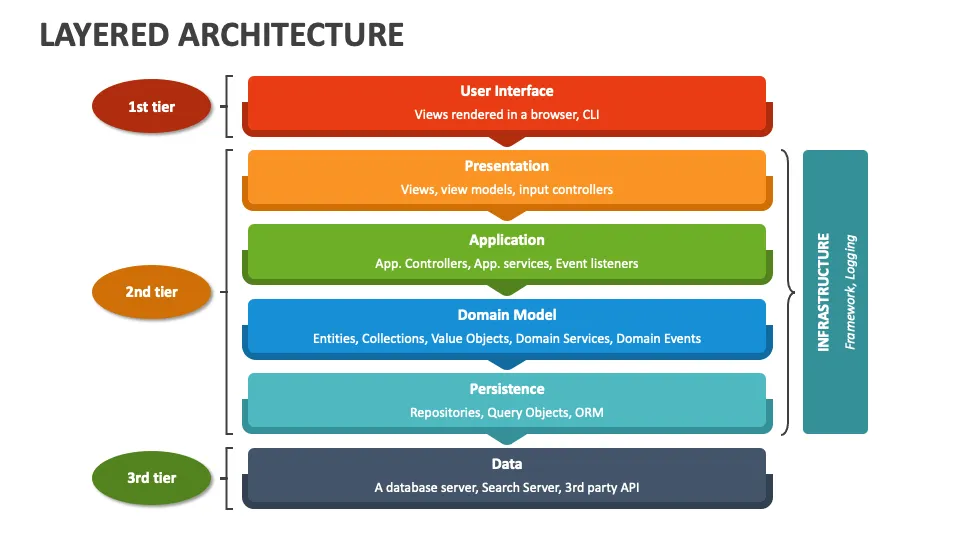 LAYERED ARCHITECTURE

1st tier

User Interface
Views rendered in a browser, CLI

2nd tier

Presentation
Views, view models, input controllers

Application
App. Controllers, App. services, Event listeners

Domain Model
Entities, Collections, Value Objects, Domain Services, Domain Events

Persistence
Repositories, Query Objects, ORM

INFRASTRUCTURE
Framework, Logging

3rd tier

Data
A database server, Search Server, 3rd party API